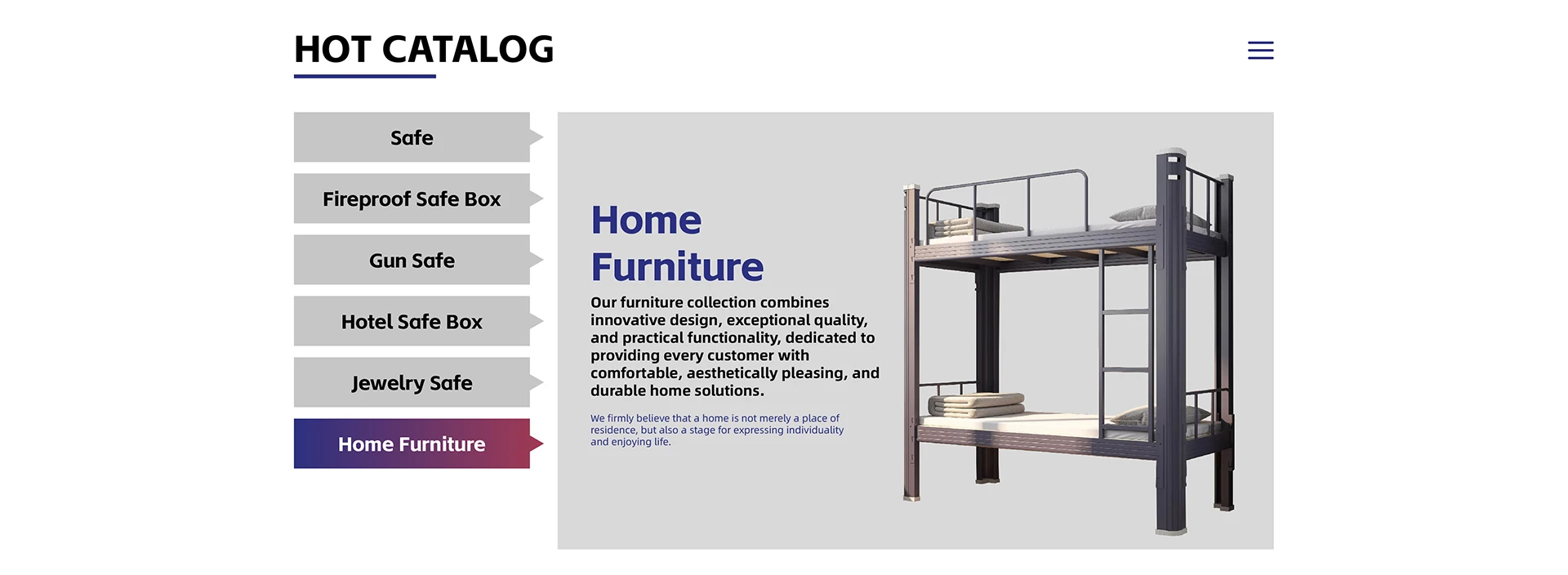 HOT CATALOG

Safe

Fireproof Safe Box

Gun Safe

Hotel Safe Box

Jewelry Safe

Home Furniture

Home Furniture

Our furniture collection combines innovative design, exceptional quality, and practical functionality, dedicated to providing every customer with comfortable, aesthetically pleasing, and durable home solutions.

We firmly believe that a home is not merely a place of residence, but also a stage for expressing individuality and enjoying life.